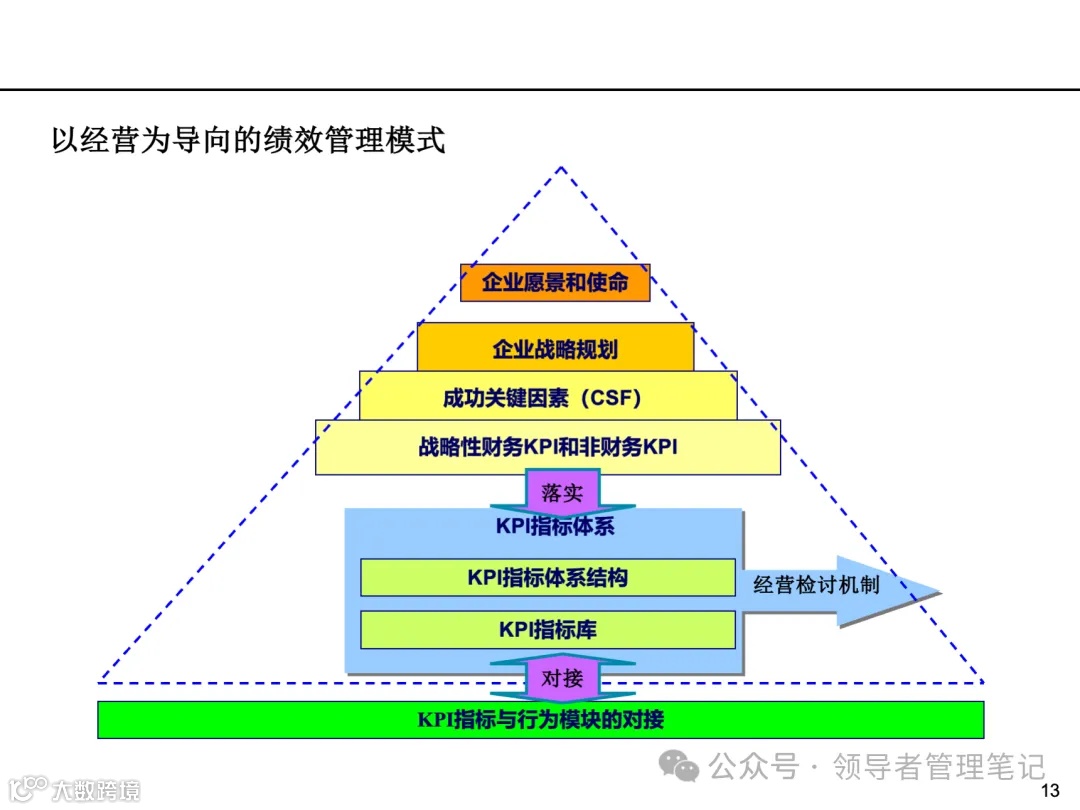 以经营为导向的绩效管理模式

企业愿景和使命

企业战略规划

成功关键因素（CSF）

战略性财务KPI和非财务KPI

落实

KPI指标体系

KPI指标体系结构

KPI指标库

经营检讨机制

对接

KPI指标与行为模块的对接

公众号 · 领导者管理笔记

大数跨境

13